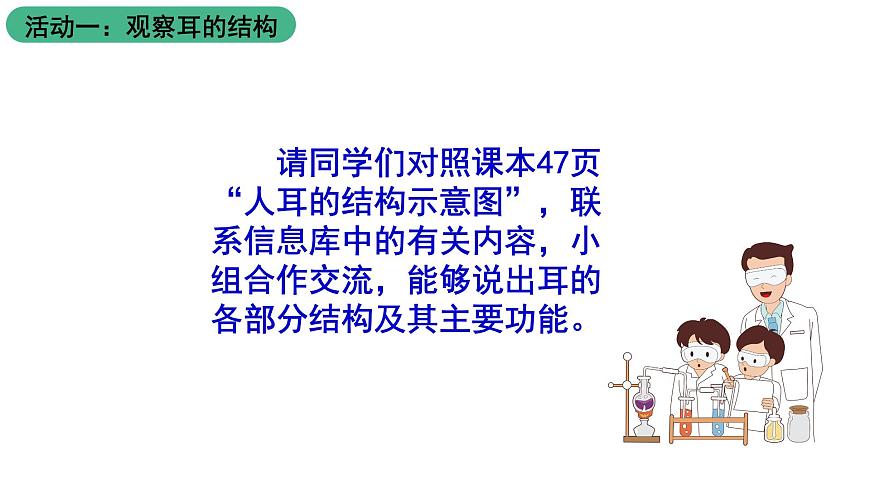 活动一：观察耳的结构

请同学们对照课本47页“人耳的结构示意图”，联系信息库中的有关内容，小组合作交流，能够说出耳的各部分结构及其主要功能。